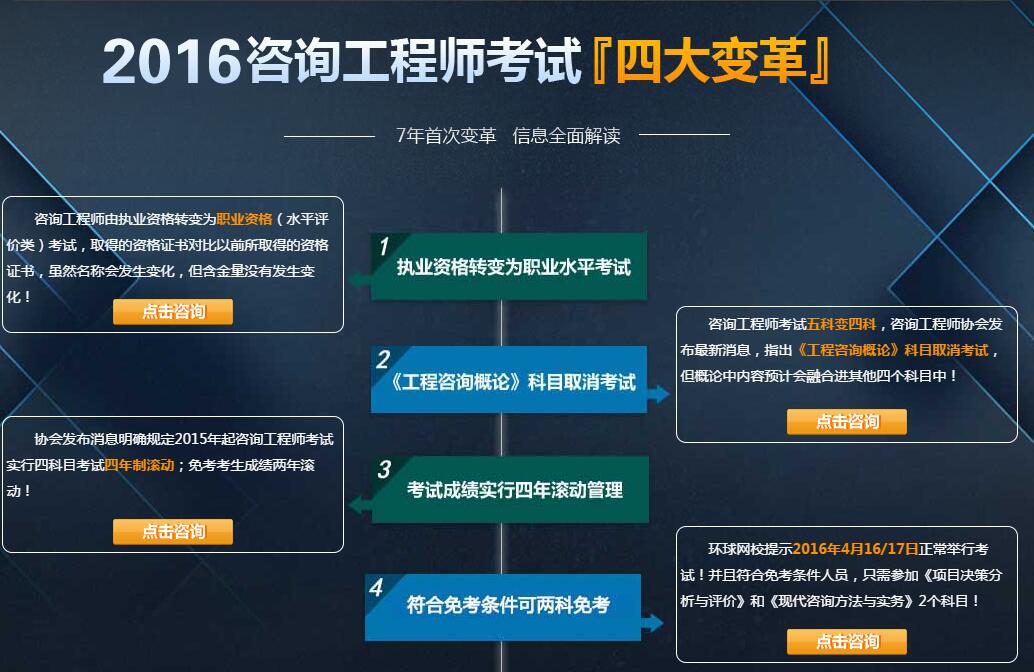 2016咨询工程师考试『四大变革』

7年首次变革 信息全面解读

咨询工程师由执业资格转变为职业资格（水平评价类）考试，取得的资格证书对比以前所取得的资格证书，虽然名称会发生变化，但含金量没有发生变化！

点击咨询

1 执业资格转变为职业水平考试

2 《工程咨询概论》科目取消考试

咨询工程师考试五科变四科，咨询工程师协会发布最新消息，指出《工程咨询概论》科目取消考试，但概论中内容预计会融合进其他四个科目中！

点击咨询

协会发布消息明确规定2015年起咨询工程师考试实行四科目考试四年制滚动；免考考生成绩两年滚动！

点击咨询

3 考试成绩实行四年滚动管理

4 符合免考条件可两科免考

环球网校提示2016年4月16/17日正常举行考试！并且符合免考条件人员，只需参加《项目决策分析与评价》和《现代咨询方法与实务》2个科目！

点击咨询